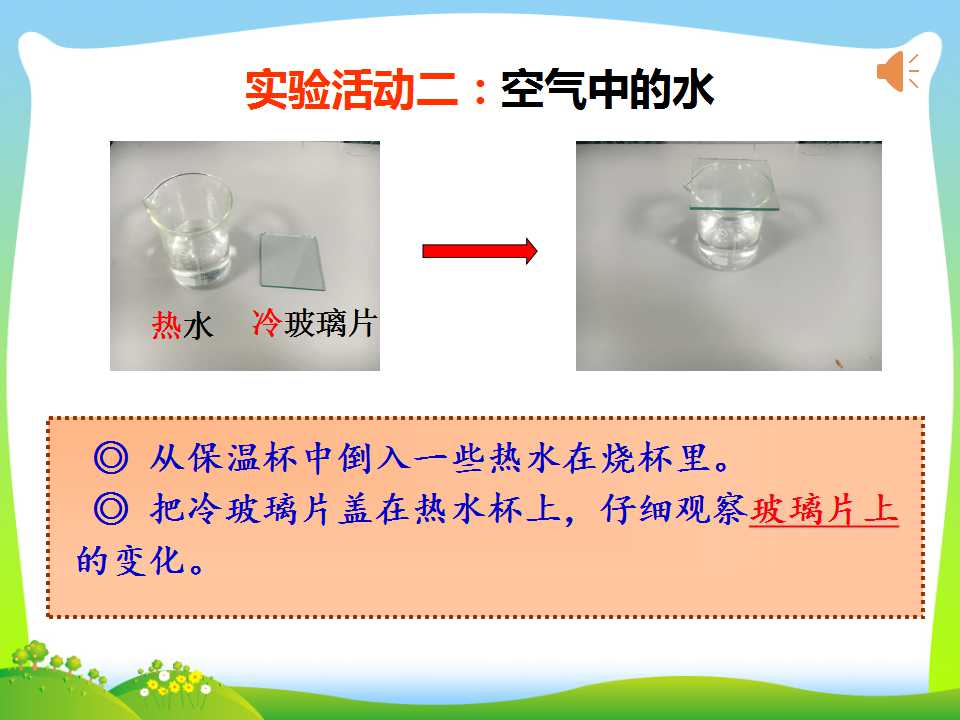 实验活动二：空气中的水

热水　冷玻璃片

◎ 从保温杯中倒入一些热水在烧杯里。
◎ 把冷玻璃片盖在热水杯上，仔细观察玻璃片上的变化。